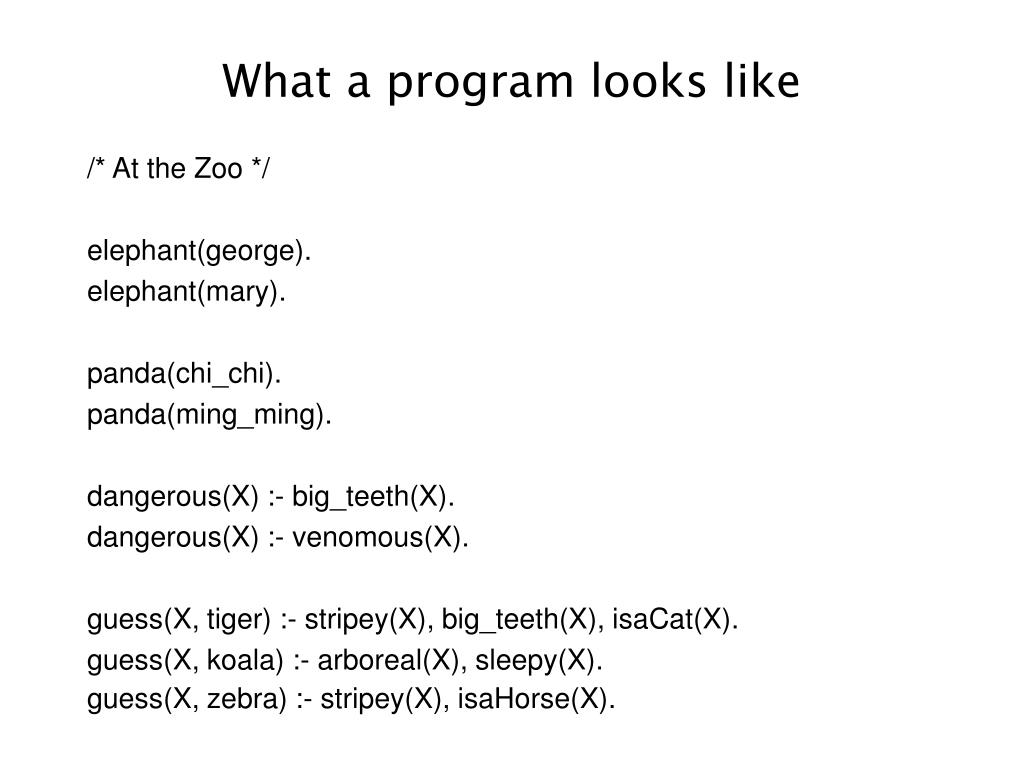 What a program looks like

/* At the Zoo */

elephant(george).
elephant(mary).

panda(chi_chi).
panda(ming_ming).

dangerous(X) :- big_teeth(X).
dangerous(X) :- venomous(X).

guess(X, tiger) :- stripey(X), big_teeth(X), isaCat(X).
guess(X, koala) :- arboreal(X), sleepy(X).
guess(X, zebra) :- stripey(X), isaHorse(X).